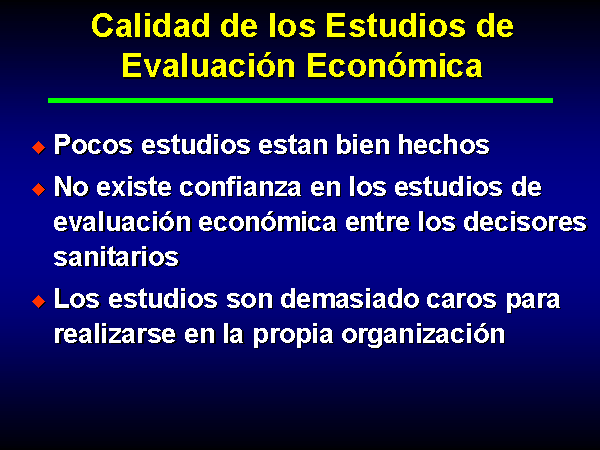 Calidad de los Estudios de Evaluación Económica

◆ Pocos estudios estan bien hechos

◆ No existe confianza en los estudios de evaluación económica entre los decisores sanitarios

◆ Los estudios son demasiado caros para realizarse en la propia organización